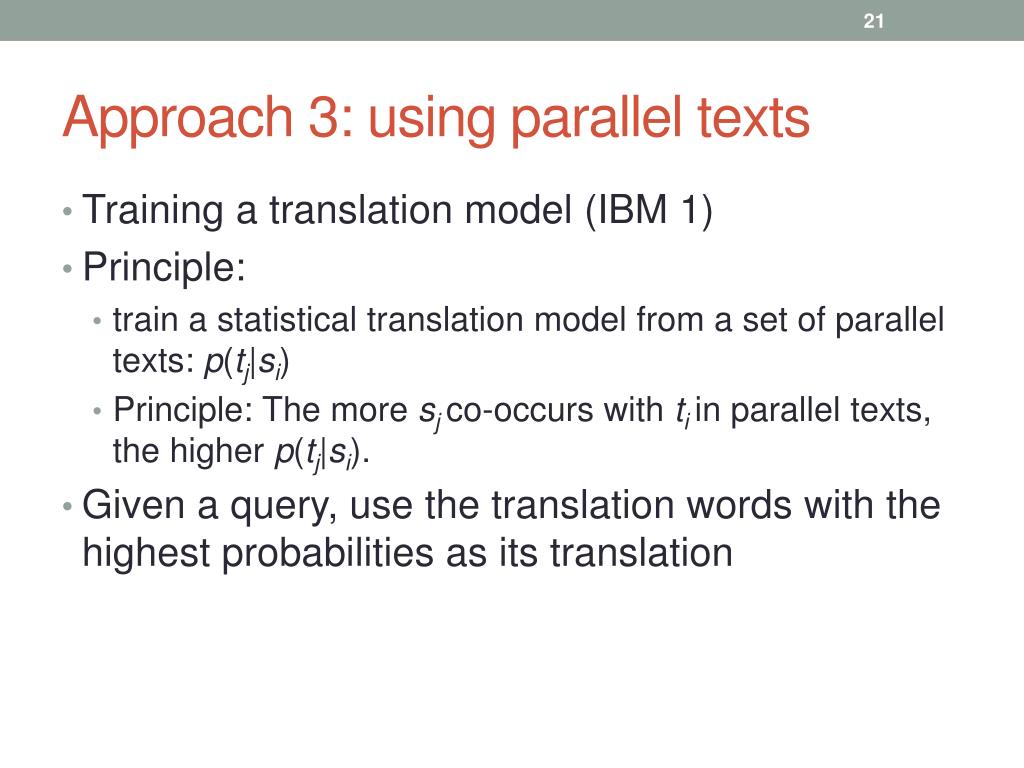 21

Approach 3: using parallel texts

• Training a translation model (IBM 1)
• Principle:
  • train a statistical translation model from a set of parallel texts: $p(t_j|s_i)$
  • Principle: The more $s_j$ co-occurs with $t_i$ in parallel texts, the higher $p(t_j|s_i)$.
• Given a query, use the translation words with the highest probabilities as its translation